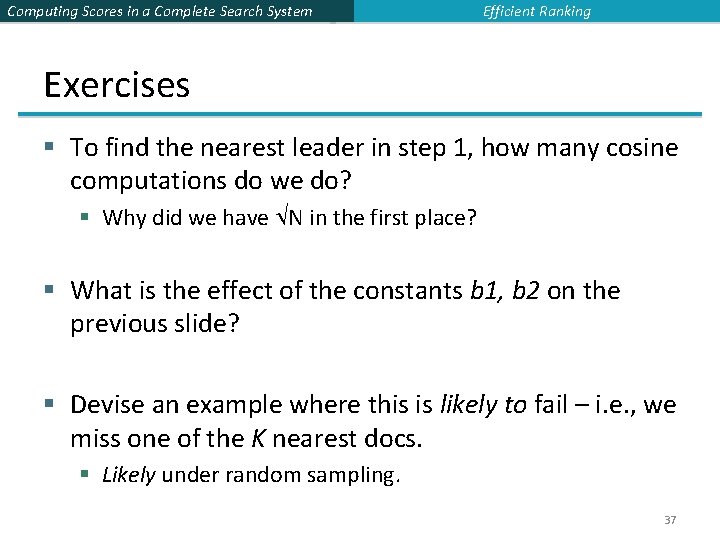 Computing Scores in a Complete Search System

Efficient Ranking

Exercises

▪ To find the nearest leader in step 1, how many cosine computations do we do?

▪ Why did we have $\sqrt{N}$ in the first place?

▪ What is the effect of the constants b1, b2 on the previous slide?

▪ Devise an example where this is likely to fail – i.e., we miss one of the K nearest docs.

▪ Likely under random sampling.

37